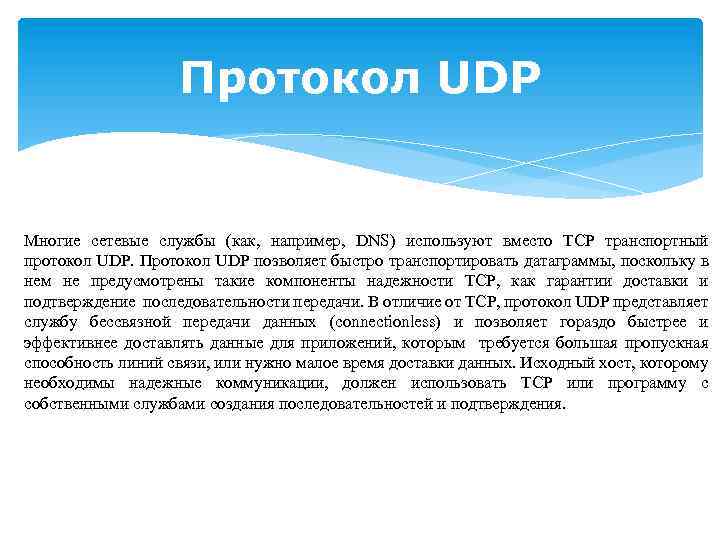 Протокол UDP

Многие сетевые службы (как, например, DNS) используют вместо TCP транспортный протокол UDP. Протокол UDP позволяет быстро транспортировать датаграммы, поскольку в нем не предусмотрены такие компоненты надежности TCP, как гарантии доставки и подтверждение последовательности передачи. В отличие от TCP, протокол UDP представляет службу бессвязной передачи данных (connectionless) и позволяет гораздо быстрее и эффективнее доставлять данные для приложений, которым требуется большая пропускная способность линий связи, или нужно малое время доставки данных. Исходный хост, которому необходимы надежные коммуникации, должен использовать TCP или программу с собственными службами создания последовательностей и подтверждения.